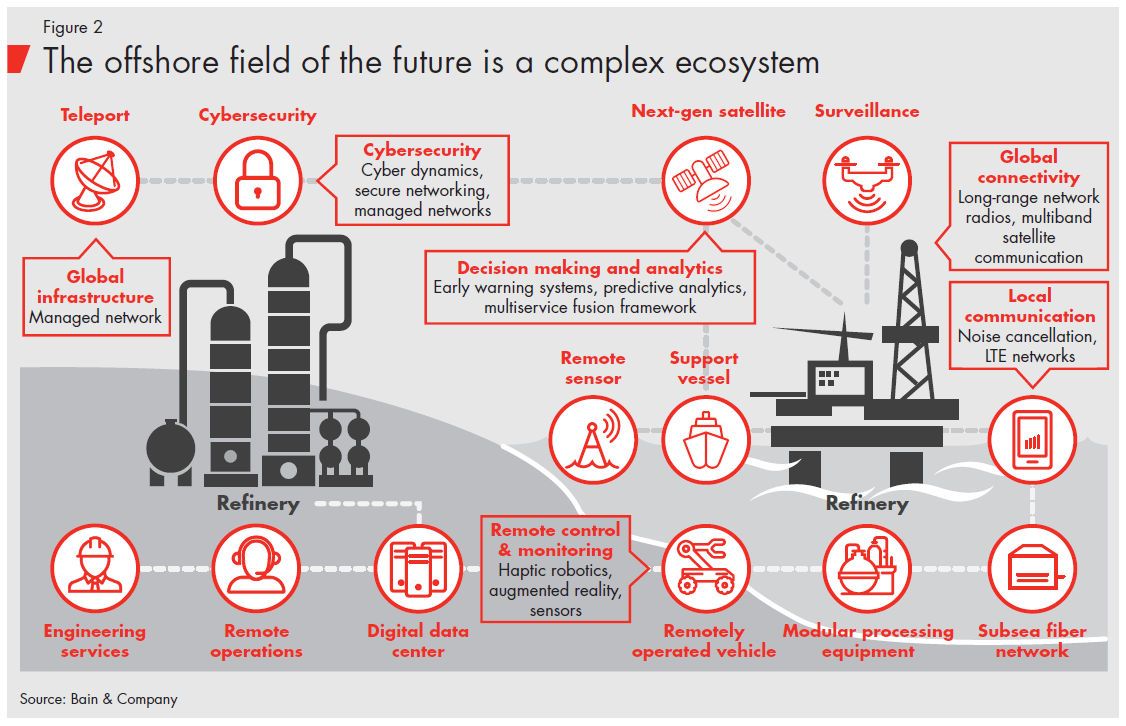 Figure 2

The offshore field of the future is a complex ecosystem

Teleport

Cybersecurity

Cybersecurity
Cyber dynamics, secure networking, managed networks

Next-gen satellite

Surveillance

Global connectivity
Long-range network radios, multiband satellite communication

Global infrastructure
Managed network

Decision making and analytics
Early warning systems, predictive analytics, multiservice fusion framework

Local communication
Noise cancellation, LTE networks

Remote sensor

Support vessel

Refinery

Refinery

Remote control & monitoring
Haptic robotics, augmented reality, sensors

Engineering services

Remote operations

Digital data center

Remotely operated vehicle

Modular processing equipment

Subsea fiber network

Source: Bain & Company